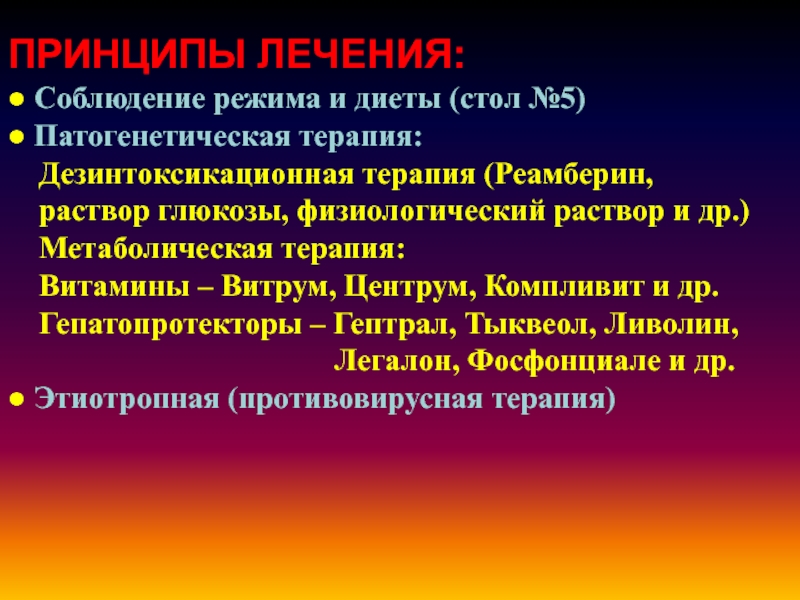 ПРИНЦИПЫ ЛЕЧЕНИЯ:
● Соблюдение режима и диеты (стол №5)
● Патогенетическая терапия:
Дезинтоксикационная терапия (Реамберин, раствор глюкозы, физиологический раствор и др.)
Метаболическая терапия:
Витамины – Витрум, Центрум, Компливит и др.
Гепатопротекторы – Гептрал, Тыквеол, Ливолин, Легалон, Фосфонциале и др.
● Этиотропная (противовирусная терапия)